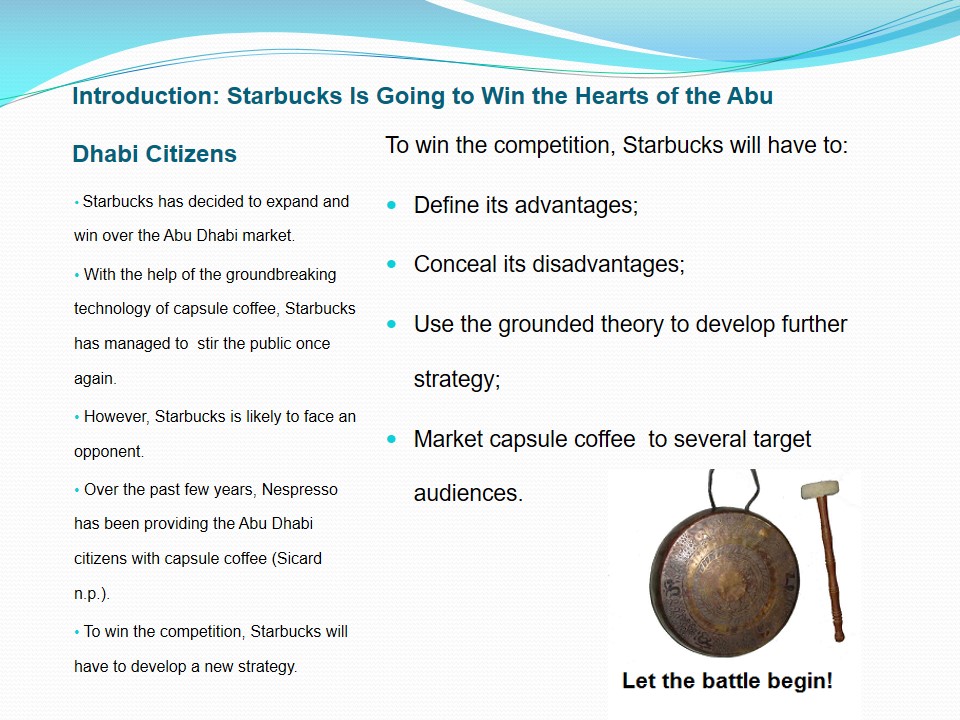 Introduction: Starbucks Is Going to Win the Hearts of the Abu Dhabi Citizens

• Starbucks has decided to expand and win over the Abu Dhabi market.

• With the help of the groundbreaking technology of capsule coffee, Starbucks has managed to stir the public once again.

• However, Starbucks is likely to face an opponent.

• Over the past few years, Nespresso has been providing the Abu Dhabi citizens with capsule coffee (Sicard n.p.).

• To win the competition, Starbucks will have to develop a new strategy.

To win the competition, Starbucks will have to:

• Define its advantages;

• Conceal its disadvantages;

• Use the grounded theory to develop further strategy;

• Market capsule coffee to several target audiences.

Let the battle begin!